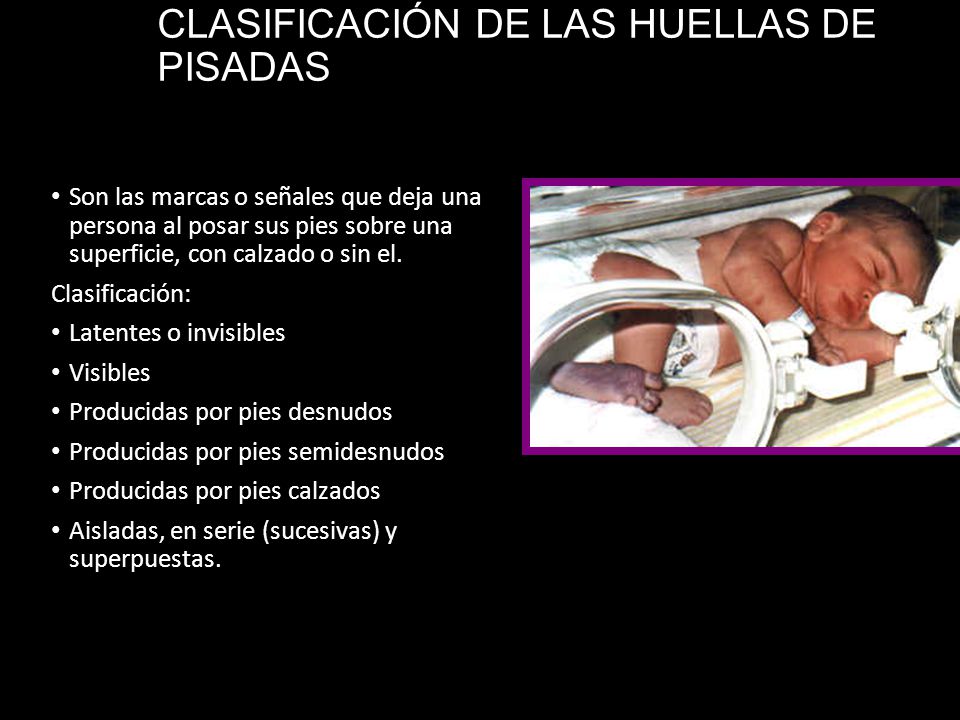 CLASIFICACIÓN DE LAS HUELLAS DE PISADAS

• Son las marcas o señales que deja una persona al posar sus pies sobre una superficie, con calzado o sin el.

Clasificación:

• Latentes o invisibles
• Visibles
• Producidas por pies desnudos
• Producidas por pies semidesnudos
• Producidas por pies calzados
• Aisladas, en serie (sucesivas) y superpuestas.